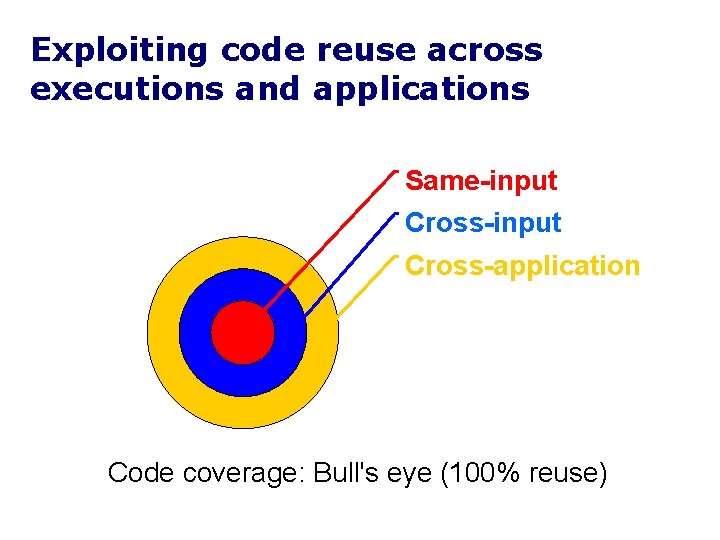 Exploiting code reuse across executions and applications

Same-input
Cross-input
Cross-application

Code coverage: Bull's eye (100% reuse)